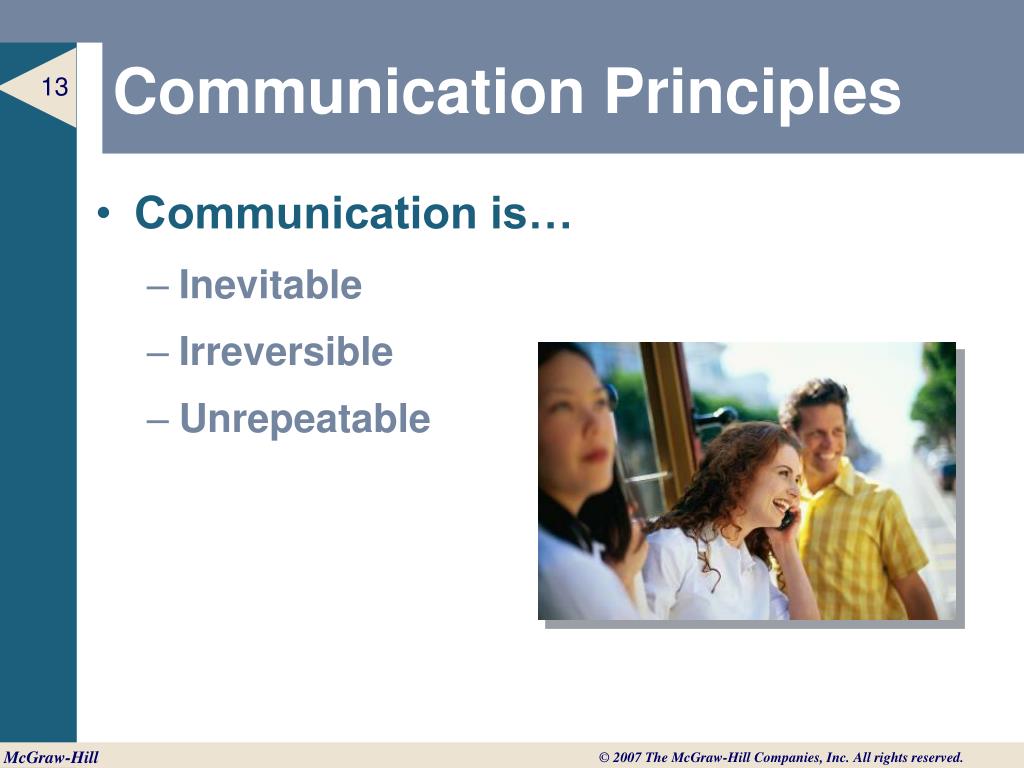 13

Communication Principles

• Communication is…
– Inevitable
– Irreversible
– Unrepeatable

McGraw-Hill

© 2007 The McGraw-Hill Companies, Inc. All rights reserved.